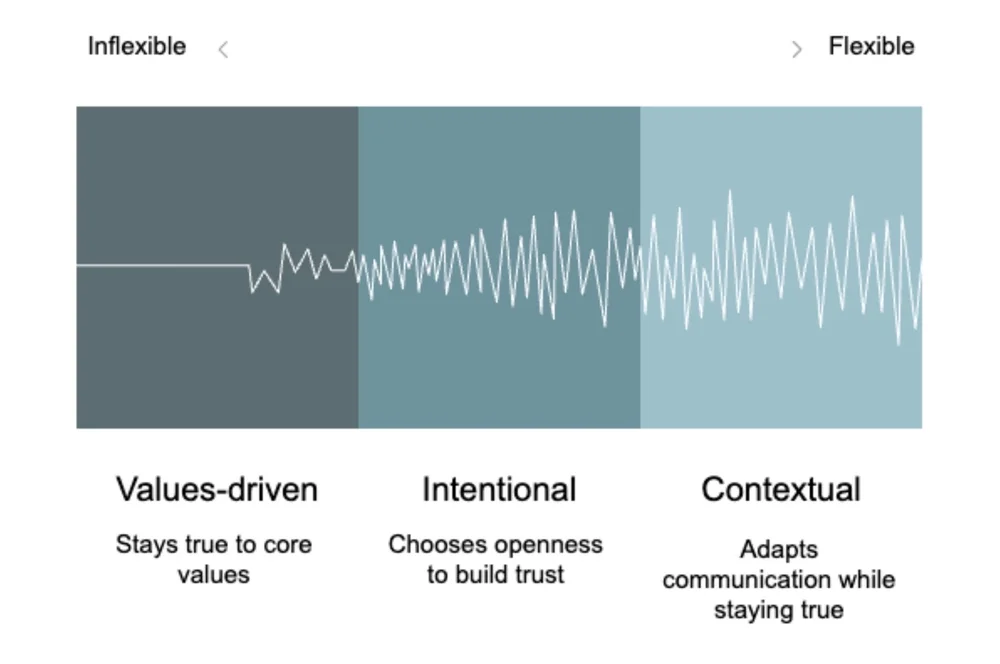 Inflexible < > Flexible

Values-driven

Stays true to core values

Intentional

Chooses openness to build trust

Contextual

Adapts communication while staying true